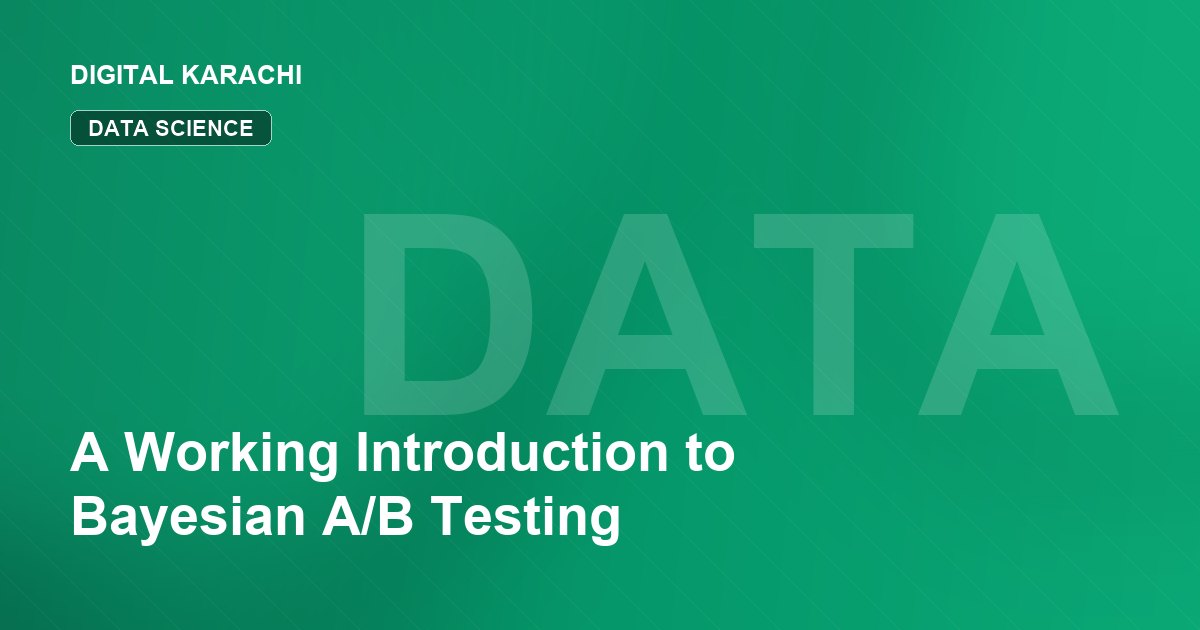 DIGITAL KARACHI

DATA SCIENCE

DATA

A Working Introduction to Bayesian A/B Testing